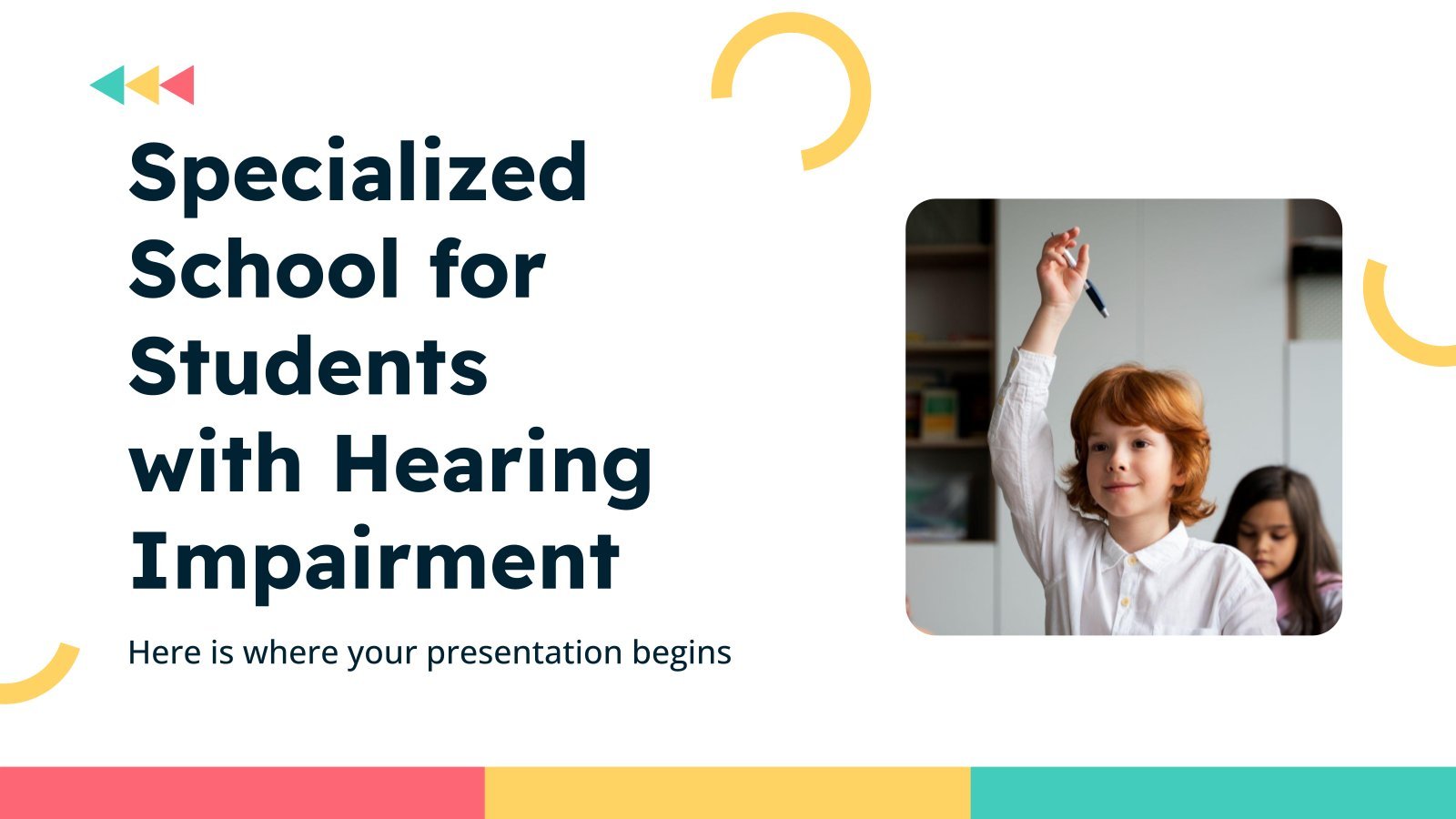 Specialized School for Students with Hearing Impairment

Here is where your presentation begins